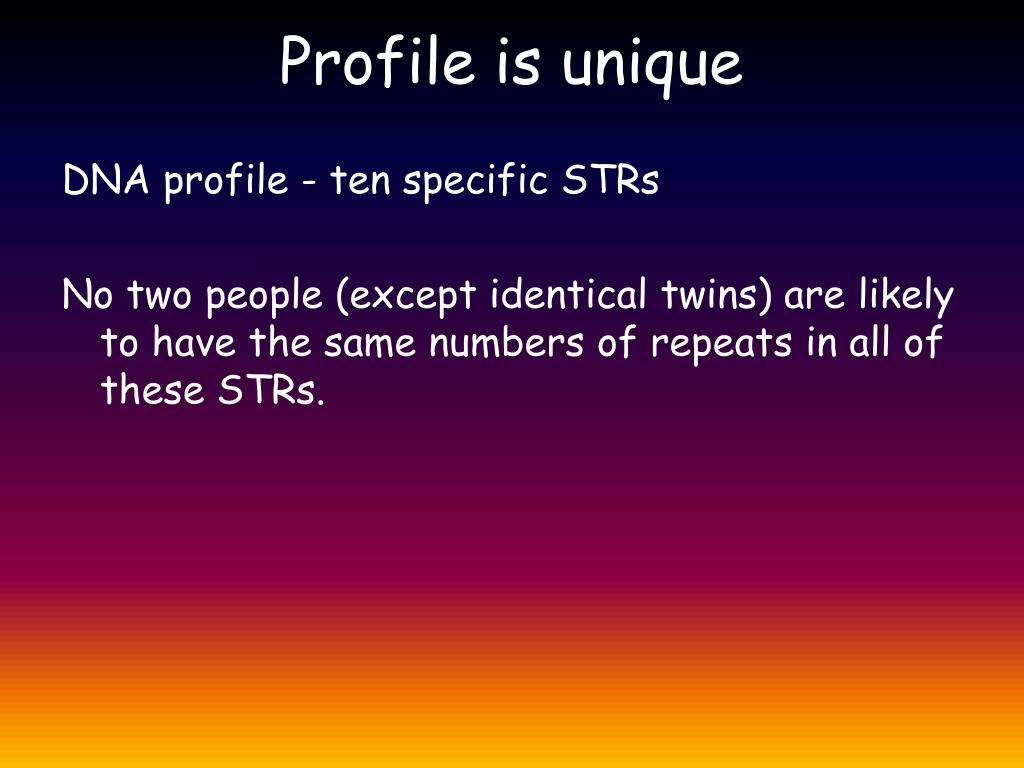 Profile is unique

DNA profile - ten specific STRs

No two people (except identical twins) are likely to have the same numbers of repeats in all of these STRs.